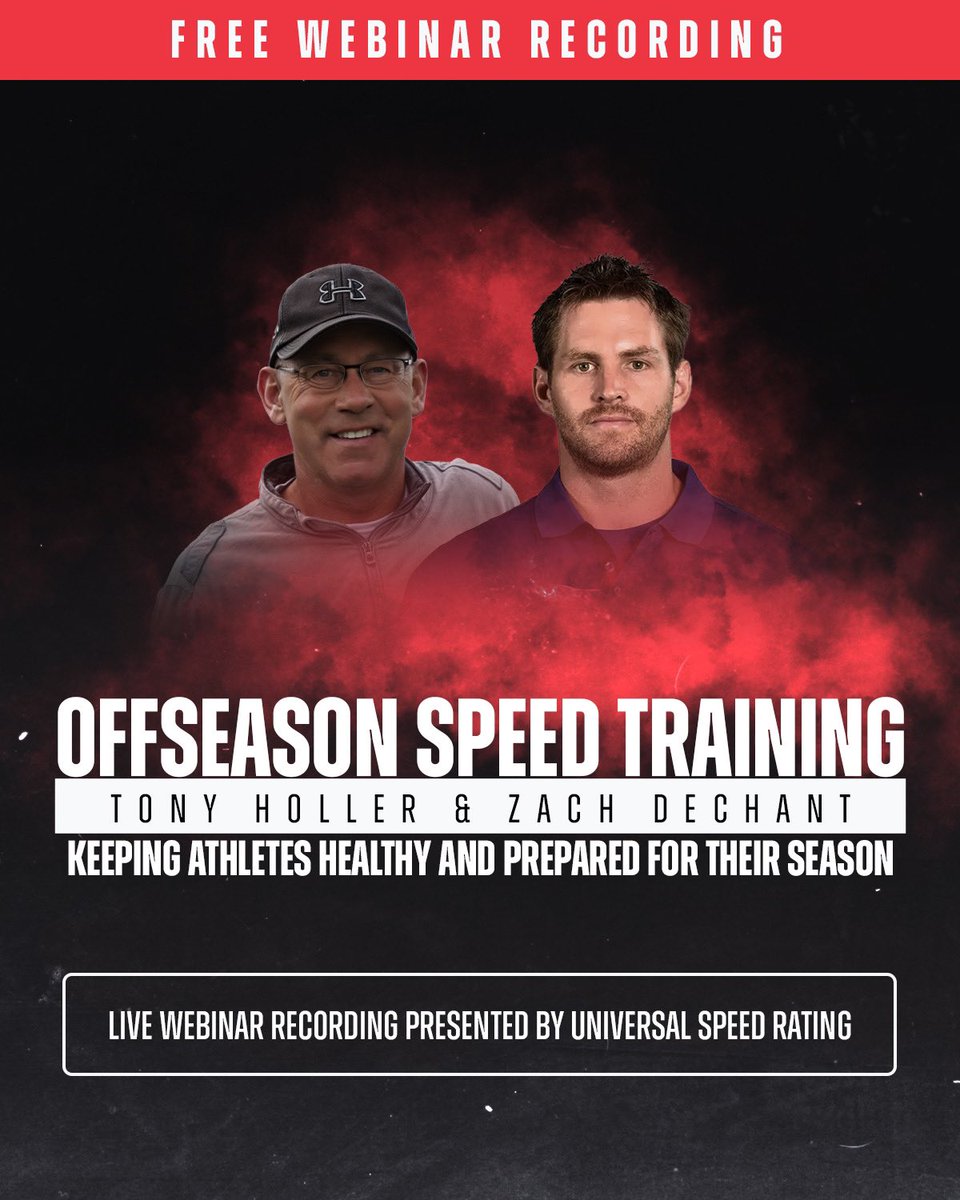 FREE WEBINAR RECORDING

OFFSEASON SPEED TRAINING

TONY HOLLER & ZACH DECHANT

KEEPING ATHLETES HEALTHY AND PREPARED FOR THEIR SEASON

LIVE WEBINAR RECORDING PRESENTED BY UNIVERSAL SPEED RATING